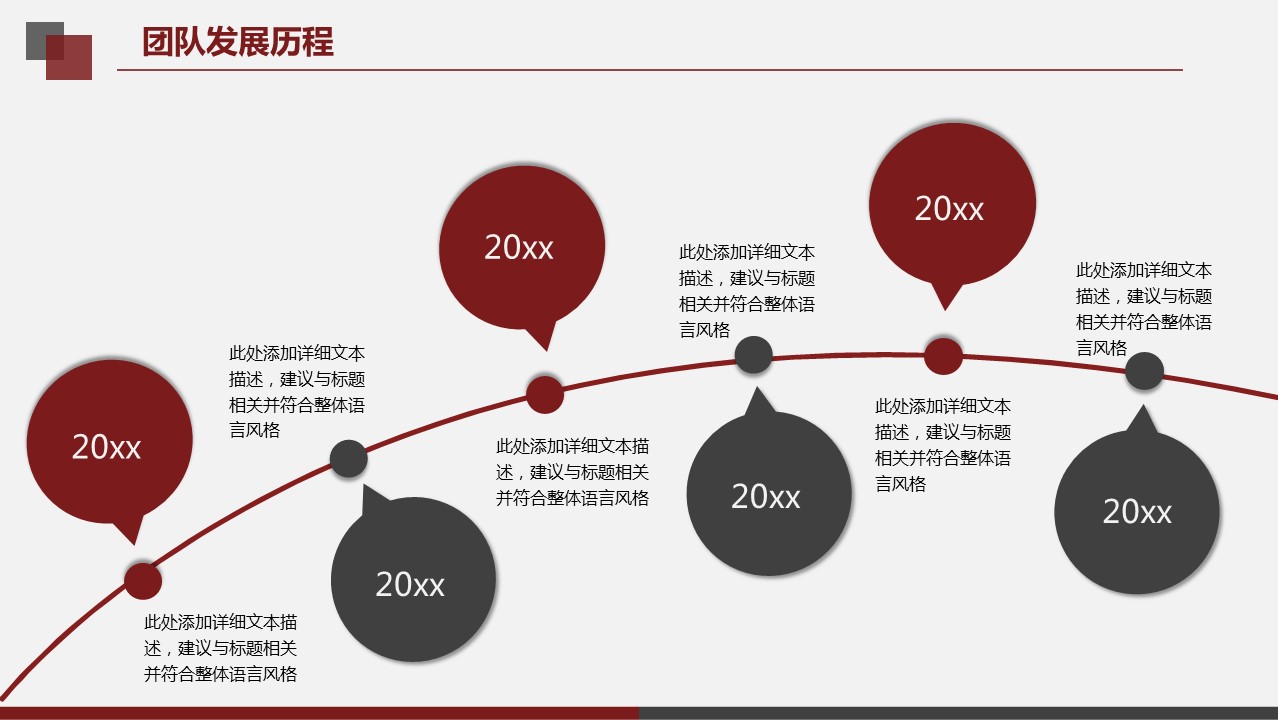 团队发展历程

20xx

此处添加详细文本描述，建议与标题相关并符合整体语言风格

此处添加详细文本描述，建议与标题相关并符合整体语言风格

20xx

20xx

此处添加详细文本描述，建议与标题相关并符合整体语言风格

此处添加详细文本描述，建议与标题相关并符合整体语言风格

20xx

20xx

此处添加详细文本描述，建议与标题相关并符合整体语言风格

此处添加详细文本描述，建议与标题相关并符合整体语言风格

20xx